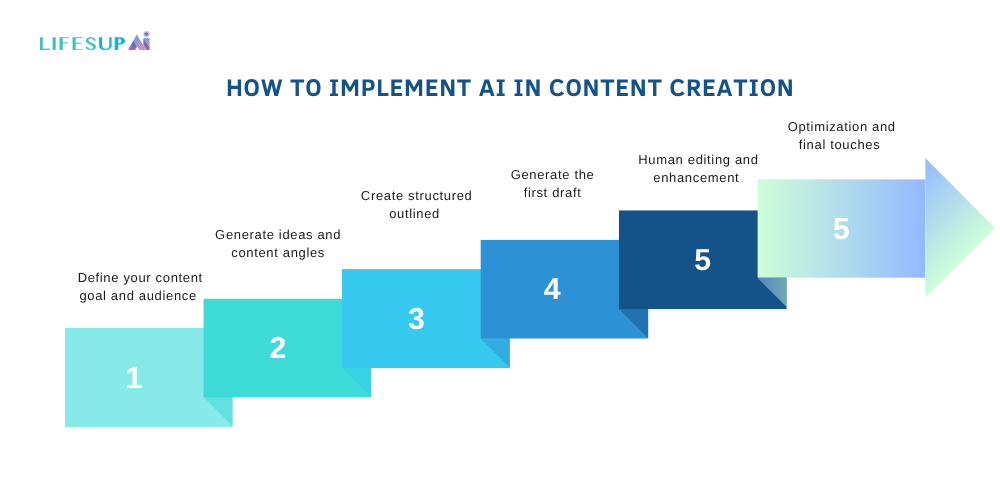 LIFESUP AI

HOW TO IMPLEMENT AI IN CONTENT CREATION

Define your content goal and audience

1

Generate ideas and content angles

2

Create structured outlined

3

Generate the first draft

4

Human editing and enhancement

5

Optimization and final touches

5